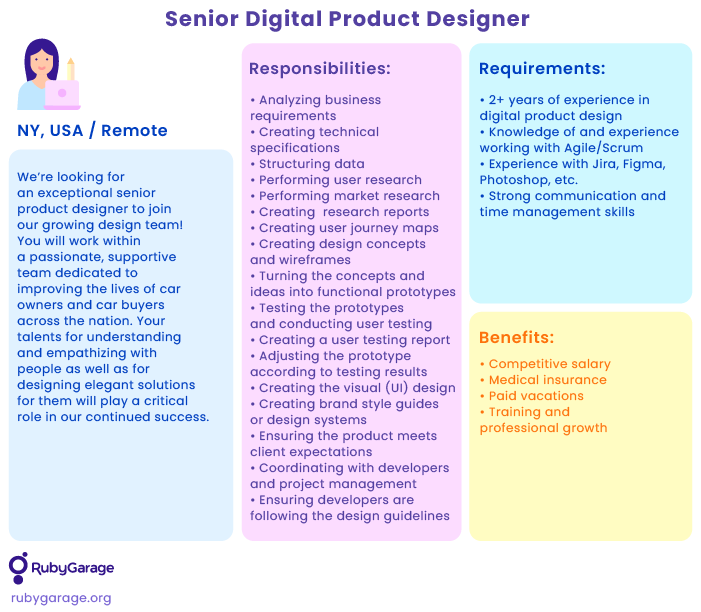 Senior Digital Product Designer

NY, USA / Remote

We're looking for an exceptional senior product designer to join our growing design team! You will work within a passionate, supportive team dedicated to improving the lives of car owners and car buyers across the nation. Your talents for understanding and empathizing with people as well as for designing elegant solutions for them will play a critical role in our continued success.

Responsibilities:

• Analyzing business requirements
• Creating technical specifications
• Structuring data
• Performing user research
• Performing market research
• Creating research reports
• Creating user journey maps
• Creating design concepts and wireframes
• Turning the concepts and ideas into functional prototypes
• Testing the prototypes and conducting user testing
• Creating a user testing report
• Adjusting the prototype according to testing results
• Creating the visual (UI) design
• Creating brand style guides or design systems
• Ensuring the product meets client expectations
• Coordinating with developers and project management
• Ensuring developers are following the design guidelines

Requirements:

• 2+ years of experience in digital product design
• Knowledge of and experience working with Agile/Scrum
• Experience with Jira, Figma, Photoshop, etc.
• Strong communication and time management skills

Benefits:

• Competitive salary
• Medical insurance
• Paid vacations
• Training and professional growth

RubyGarage
rubygarage.org